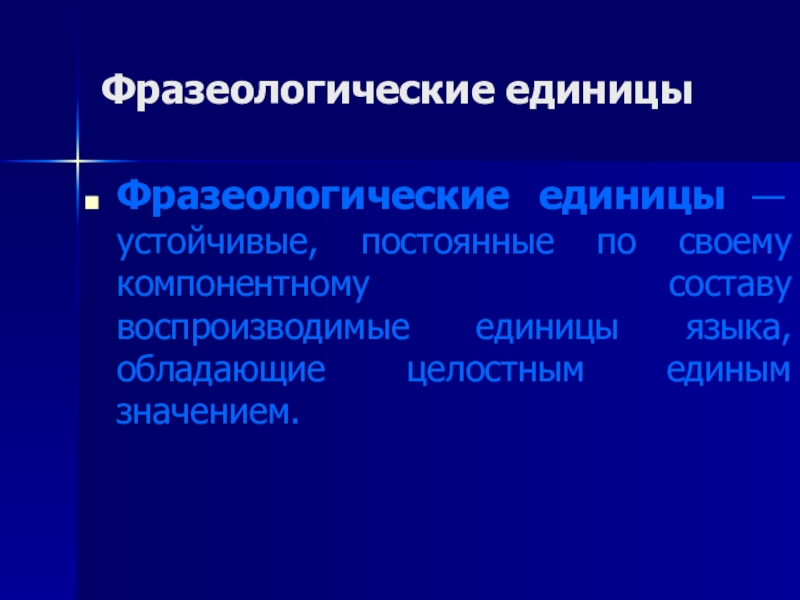 Фразеологические единицы

Фразеологические единицы — устойчивые, постоянные по своему компонентному составу воспроизводимые единицы языка, обладающие целостным единым значением.